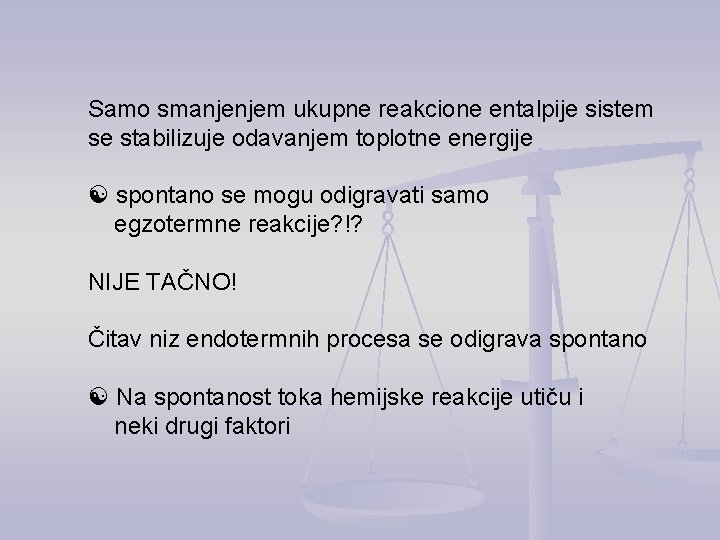 Samo smanjenjem ukupne reakcione entalpije sistem se stabilizuje odavanjem toplotne energije

☯ spontano se mogu odigravati samo egzotermne reakcije?!?

NIJE TAČNO!

Čitav niz endotermnih procesa se odigrava spontano

☯ Na spontanost toka hemijske reakcije utiču i neki drugi faktori